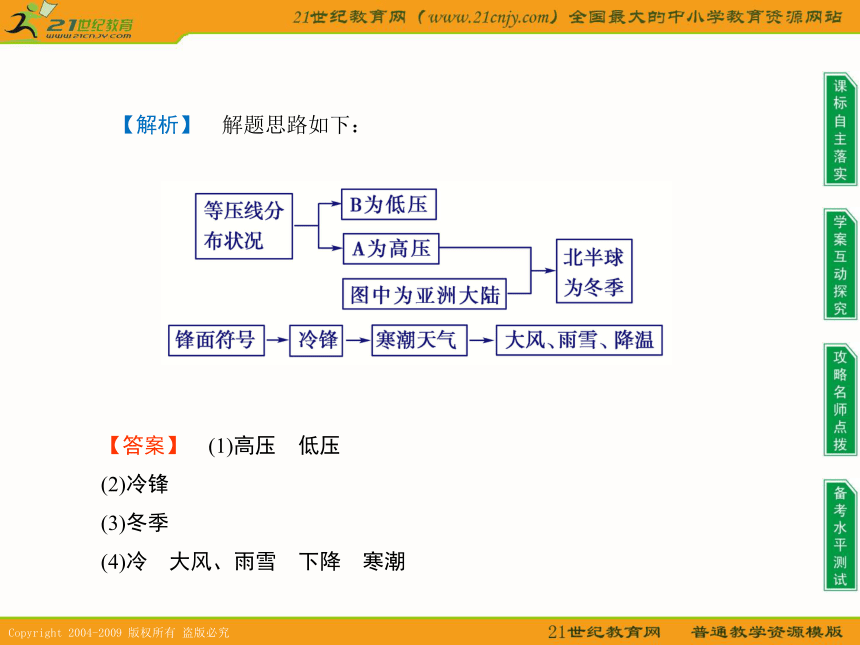 21世纪教育
www.21cnjy.com

21世纪教育网（www.21cnjy.com）全国最大的中小学教育资源网站

【解析】 解题思路如下：

等压线分布状况
B为低压
A为高压
图中为亚洲大陆
北半球为冬季
锋面符号
冷锋
寒潮天气
大风、雨雪、降温

【答案】 (1)高压 低压
(2)冷锋
(3)冬季
(4)冷 大风、雨雪 下降 寒潮

课标自主落实

学案互动探究

攻略名师点拨

备考水平测试

Copyright 2004-2009 版权所有 盗版必究

21世纪教育网 普通教学资源模版